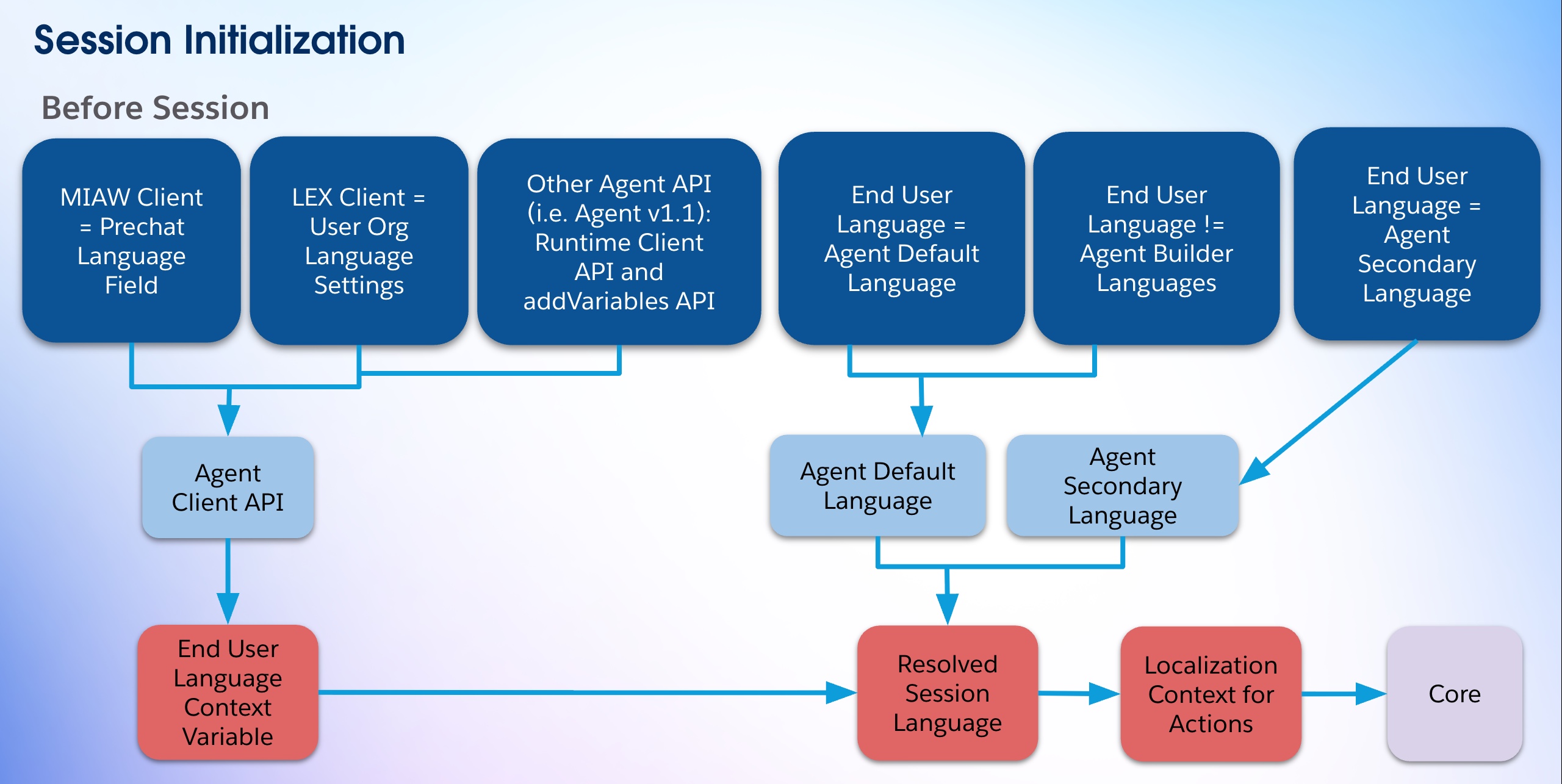 Session Initialization

Before Session

MIAW Client = Prechat Language Field

LEX Client = User Org Language Settings

Other Agent API (i.e. Agent v1.1): Runtime Client API and addVariables API

End User Language = Agent Default Language

End User Language != Agent Builder Languages

End User Language = Agent Secondary Language

Agent Client API

Agent Default Language

Agent Secondary Language

End User Language Context Variable

Resolved Session Language

Localization Context for Actions

Core